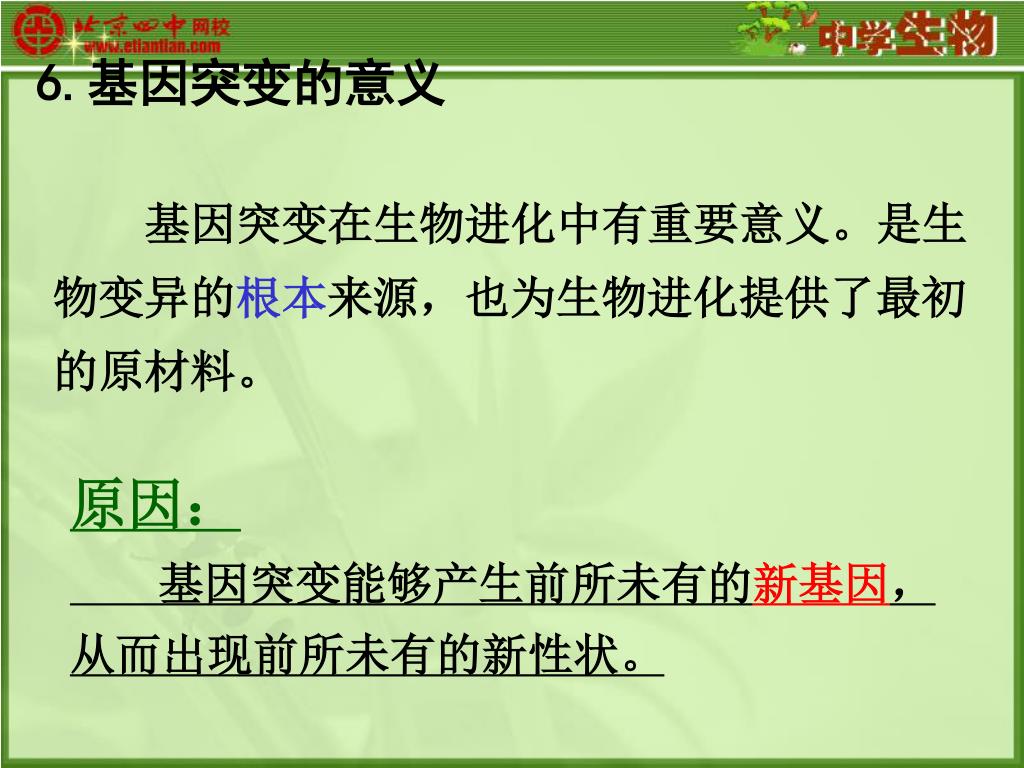 北京四中网校
www.etiantian.com

中学生物

6. 基因突变的意义

基因突变在生物进化中有重要意义。是生物变异的根本来源，也为生物进化提供了最初的原材料。

原因：

基因突变能够产生前所未有的新基因，从而出现前所未有的新性状。